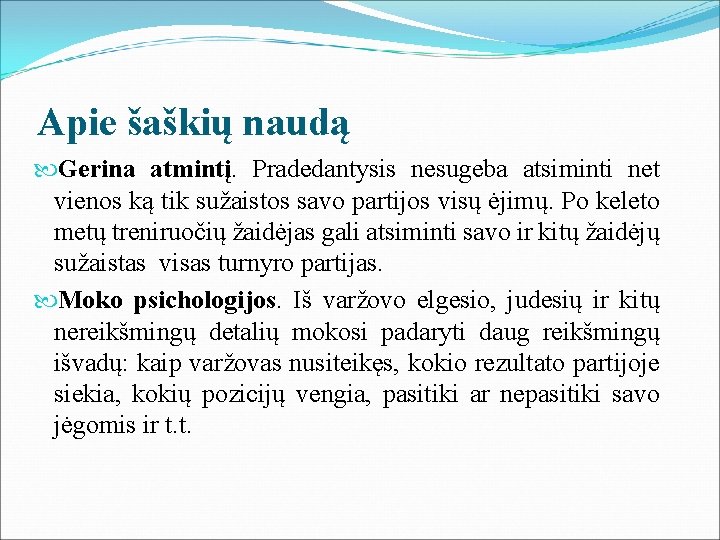 Apie šaškių naudą

Gerina atmintį. Pradedantysis nesugeba atsiminti net vienos ką tik sužaistos savo partijos visų ėjimų. Po keleto metų treniruočių žaidėjas gali atsiminti savo ir kitų žaidėjų sužaistas visas turnyro partijas.

Moko psichologijos. Iš varžovo elgesio, judesių ir kitų nereikšmingų detalių mokosi padaryti daug reikšmingų išvadų: kaip varžovas nusiteikęs, kokio rezultato partijoje siekia, kokių pozicijų vengia, pasitiki ar nepasitiki savo jėgomis ir t.t.